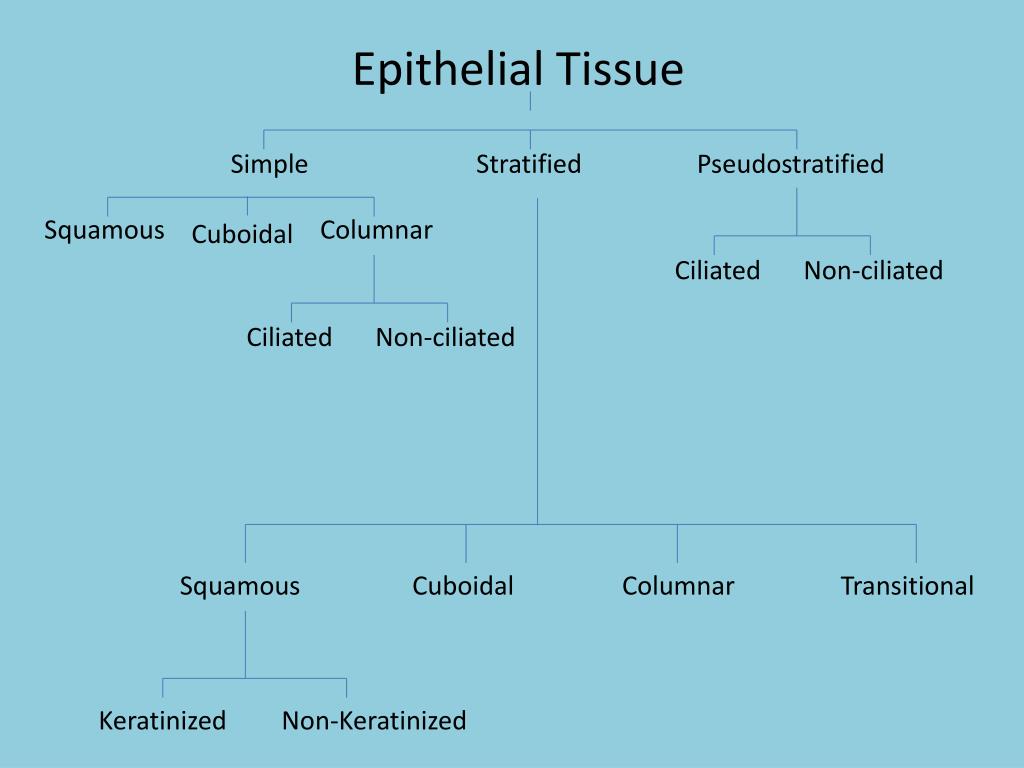 Epithelial Tissue

Simple
Stratified
Pseudostratified

Squamous
Cuboidal
Columnar

Ciliated
Non-ciliated

Ciliated
Non-ciliated

Squamous
Cuboidal
Columnar
Transitional

Keratinized
Non-Keratinized